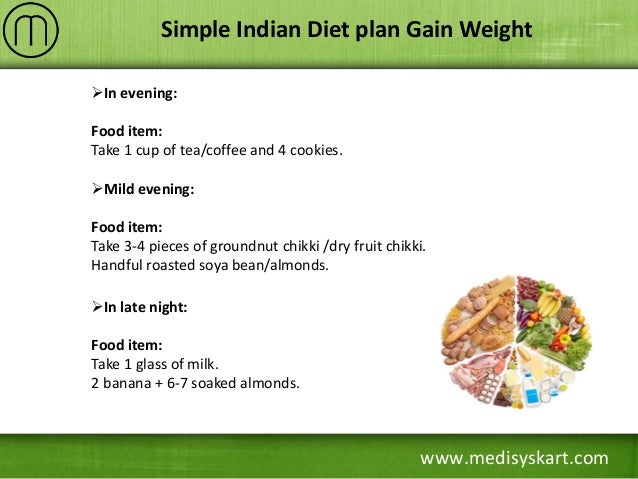 Simple Indian Diet plan Gain Weight

➢In evening:

Food item:
Take 1 cup of tea/coffee and 4 cookies.

➢Mild evening:

Food item:
Take 3-4 pieces of groundnut chikki /dry fruit chikki.
Handful roasted soya bean/almonds.

➢In late night:

Food item:
Take 1 glass of milk.
2 banana + 6-7 soaked almonds.

www.medisyskart.com